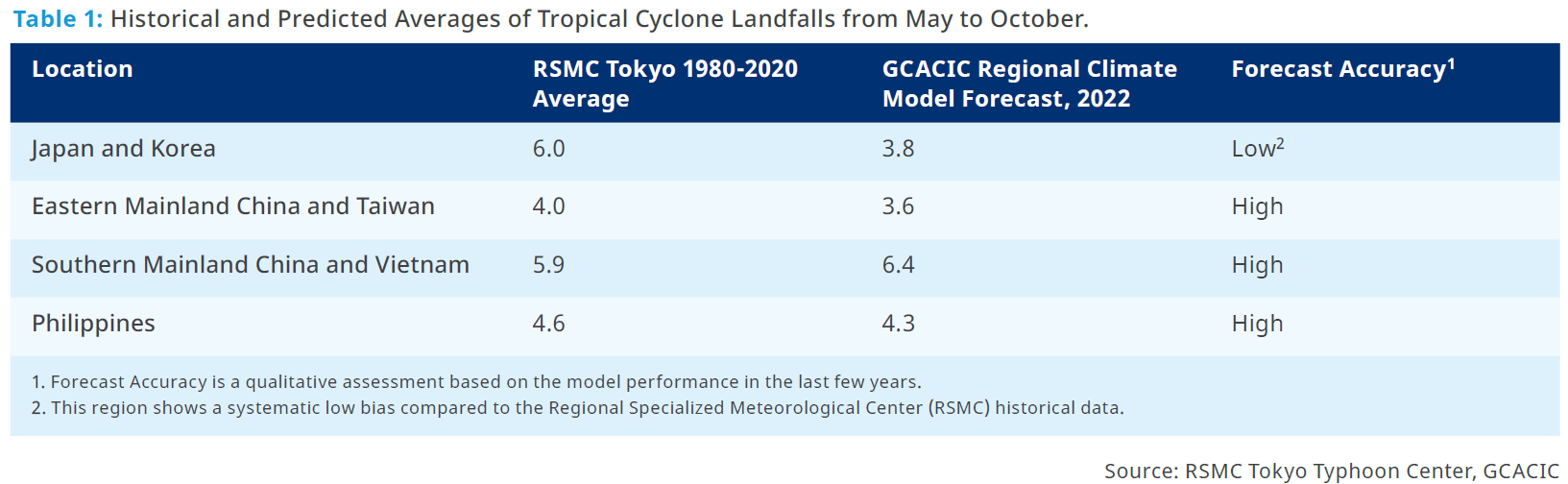 Table 1: Historical and Predicted Averages of Tropical Cyclone Landfalls from May to October.

| Location | RSMC Tokyo 1980-2020 Average | GCACIC Regional Climate Model Forecast, 2022 | Forecast Accuracy$^1$ |
|---|---|---|---|
| Japan and Korea | 6.0 | 3.8 | Low$^2$ |
| Eastern Mainland China and Taiwan | 4.0 | 3.6 | High |
| Southern Mainland China and Vietnam | 5.9 | 6.4 | High |
| Philippines | 4.6 | 4.3 | High |

1. Forecast Accuracy is a qualitative assessment based on the model performance in the last few years.
2. This region shows a systematic low bias compared to the Regional Specialized Meteorological Center (RSMC) historical data.

Source: RSMC Tokyo Typhoon Center, GCACIC